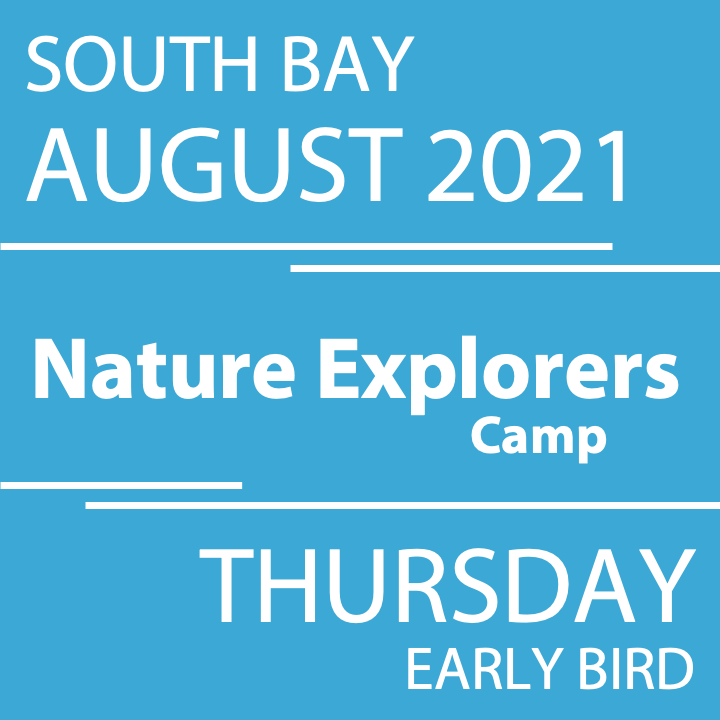 SOUTH BAY
AUGUST 2021

Nature Explorers
Camp

THURSDAY
EARLY BIRD